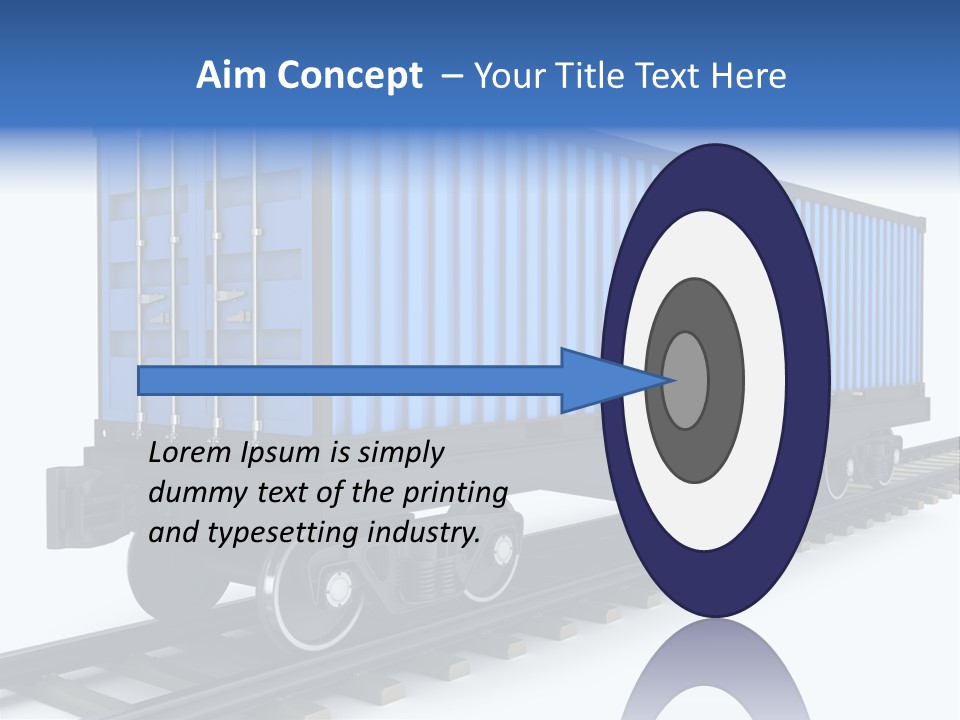 Aim Concept – Your Title Text Here

Lorem Ipsum is simply dummy text of the printing and typesetting industry.